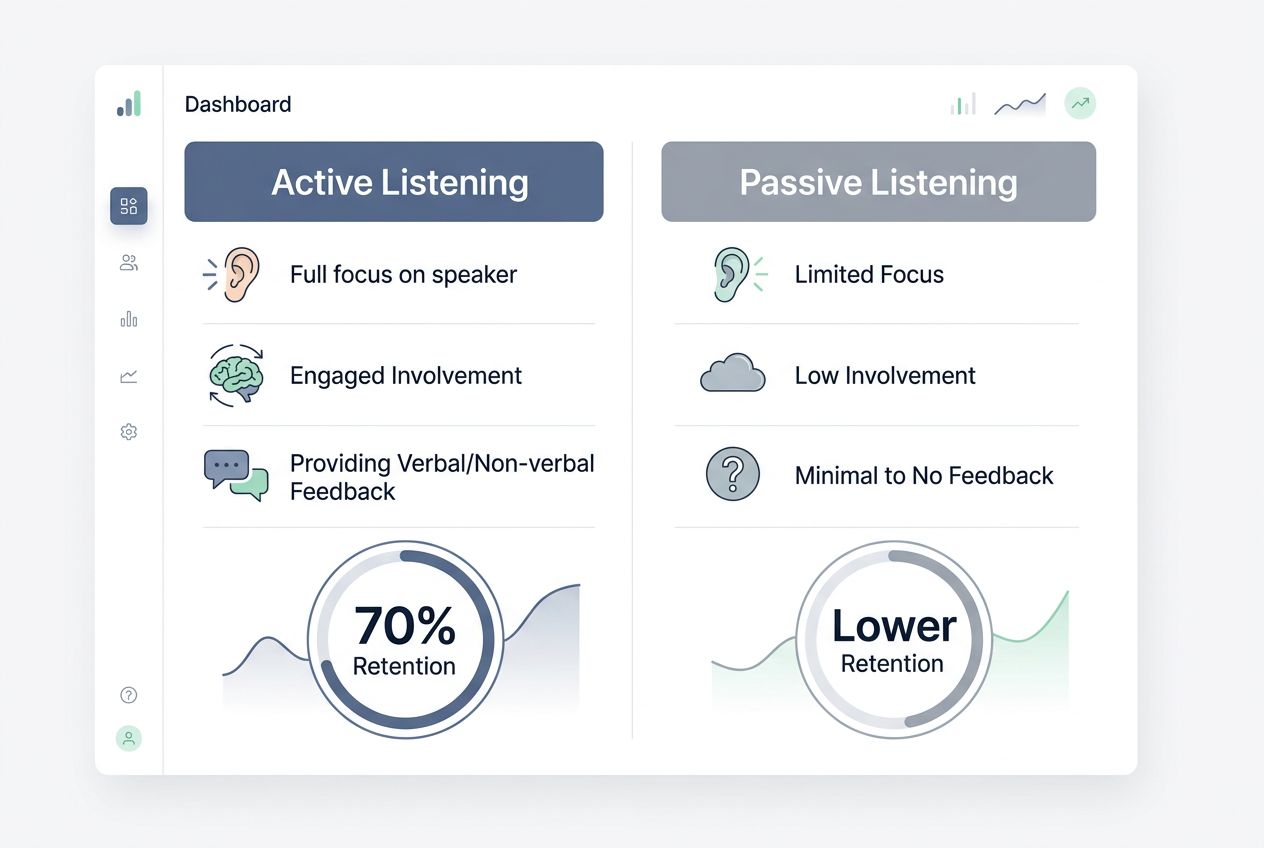 Dashboard

Active Listening

Full focus on speaker

Engaged Involvement

Providing Verbal/Non-verbal Feedback

70%
Retention

Passive Listening

Limited Focus

Low Involvement

Minimal to No Feedback

Lower
Retention